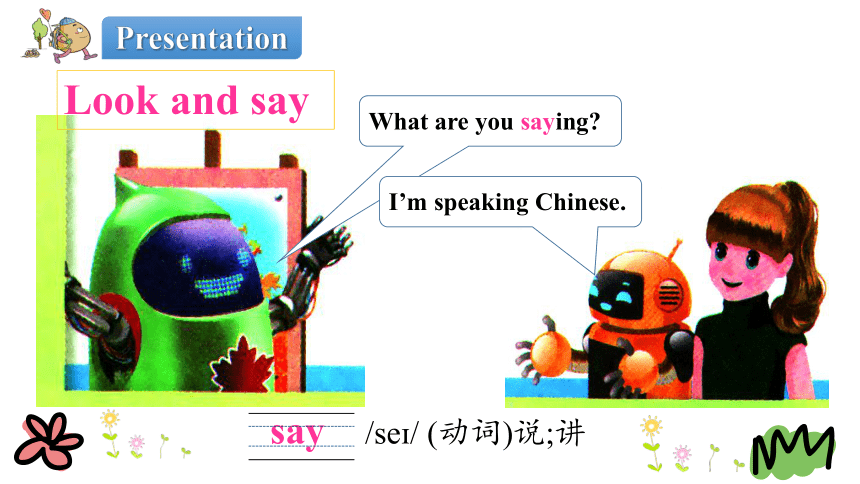 Presentation

Look and say

What are you saying?

I'm speaking Chinese.

say /seɪ/ (动词)说;讲